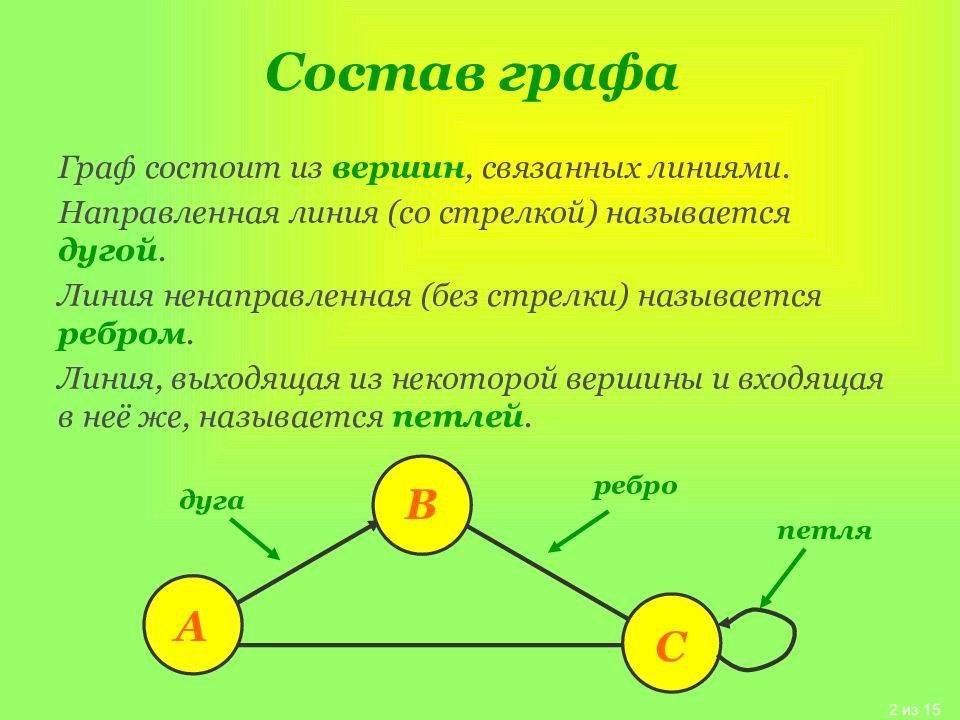 Состав графа

Граф состоит из вершин, связанных линиями.

Направленная линия (со стрелкой) называется дугой.

Линия ненаправленная (без стрелки) называется ребром.

Линия, выходящая из некоторой вершины и входящая в неё же, называется петлей.

дуга

B

ребро

петля

A

C

2 из 15